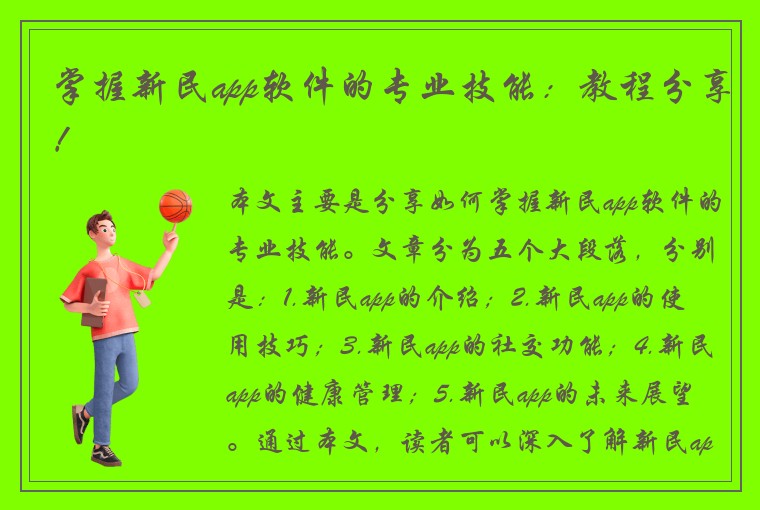 掌握新民app软件的专业技能：教程分享！

本文主要是分享如何掌握新民app软件的专业技能。文章分为五个大段落，分别是：1.新民app的介绍；2.新民app的使用技巧；3.新民app的社交功能；4.新民app的健康管理；5.新民app的未来展望。通过本文，读者可以深入了解新民ap